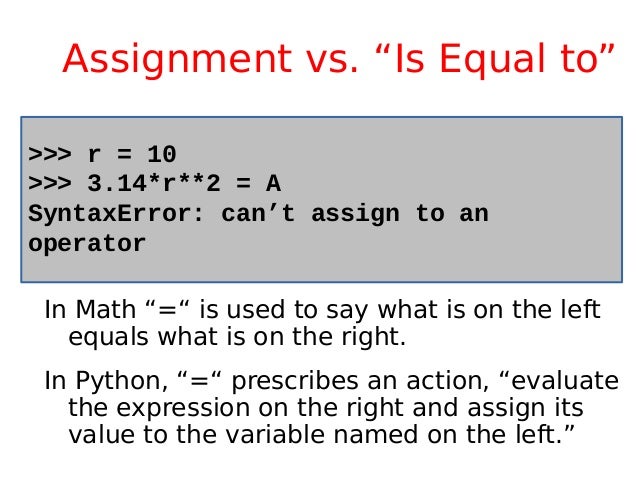 Assignment vs. “Is Equal to”

>>> r = 10
>>> 3.14*r**2 = A
SyntaxError: can’t assign to an operator

In Math “=“ is used to say what is on the left equals what is on the right.

In Python, “=“ prescribes an action, “evaluate the expression on the right and assign its value to the variable named on the left.”